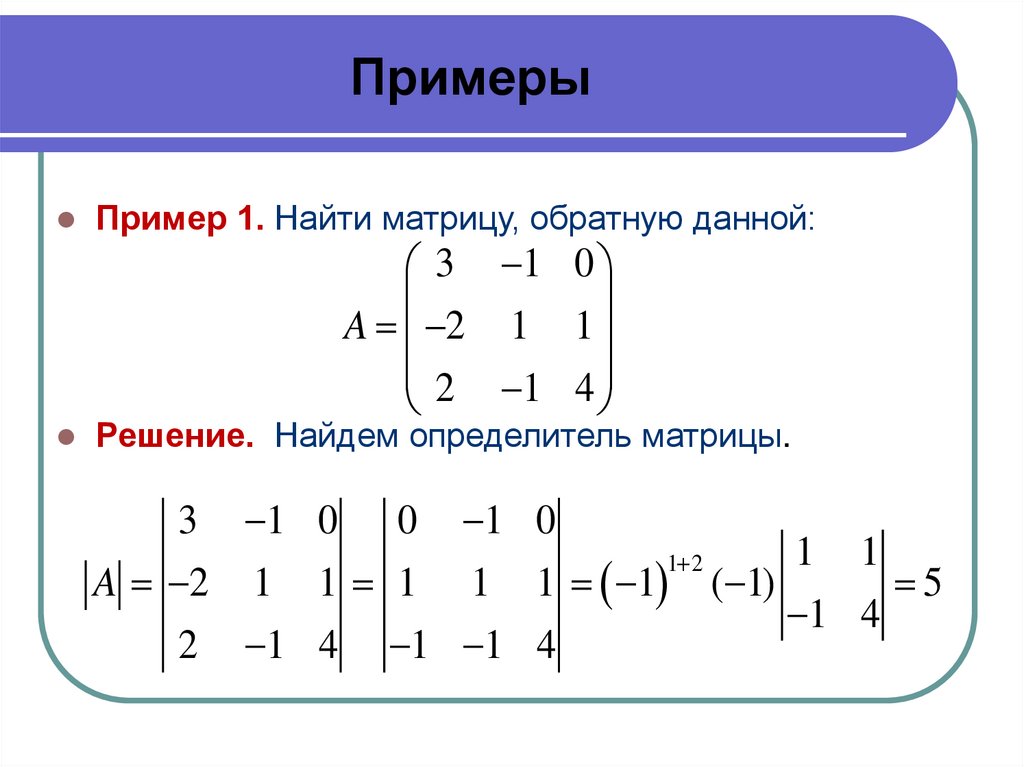 Примеры

Пример 1. Найти матрицу, обратную данной:

$A = \begin{pmatrix} 3 & -1 & 0 \\ -2 & 1 & 1 \\ 2 & -1 & 4 \end{pmatrix}$

Решение. Найдем определитель матрицы.

$|A| = \begin{vmatrix} 3 & -1 & 0 \\ -2 & 1 & 1 \\ 2 & -1 & 4 \end{vmatrix} = \begin{vmatrix} 0 & -1 & 0 \\ 1 & 1 & 1 \\ -1 & -1 & 4 \end{vmatrix} = (-1)^{1+2}(-1)\begin{vmatrix} 1 & 1 \\ -1 & 4 \end{vmatrix} = 5$